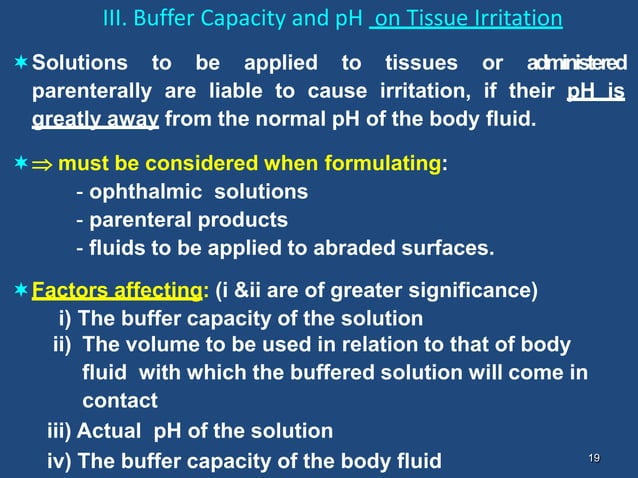 III. Buffer Capacity and pH on Tissue Irritation

✶ Solutions to be applied to tissues or administered parenterally are liable to cause irritation, if their pH is greatly away from the normal pH of the body fluid.

✶ ⇒ must be considered when formulating:
- ophthalmic solutions
- parenteral products
- fluids to be applied to abraded surfaces.

✶ Factors affecting: (i &ii are of greater significance)
i) The buffer capacity of the solution
ii) The volume to be used in relation to that of body fluid with which the buffered solution will come in contact
iii) Actual pH of the solution
iv) The buffer capacity of the body fluid

19